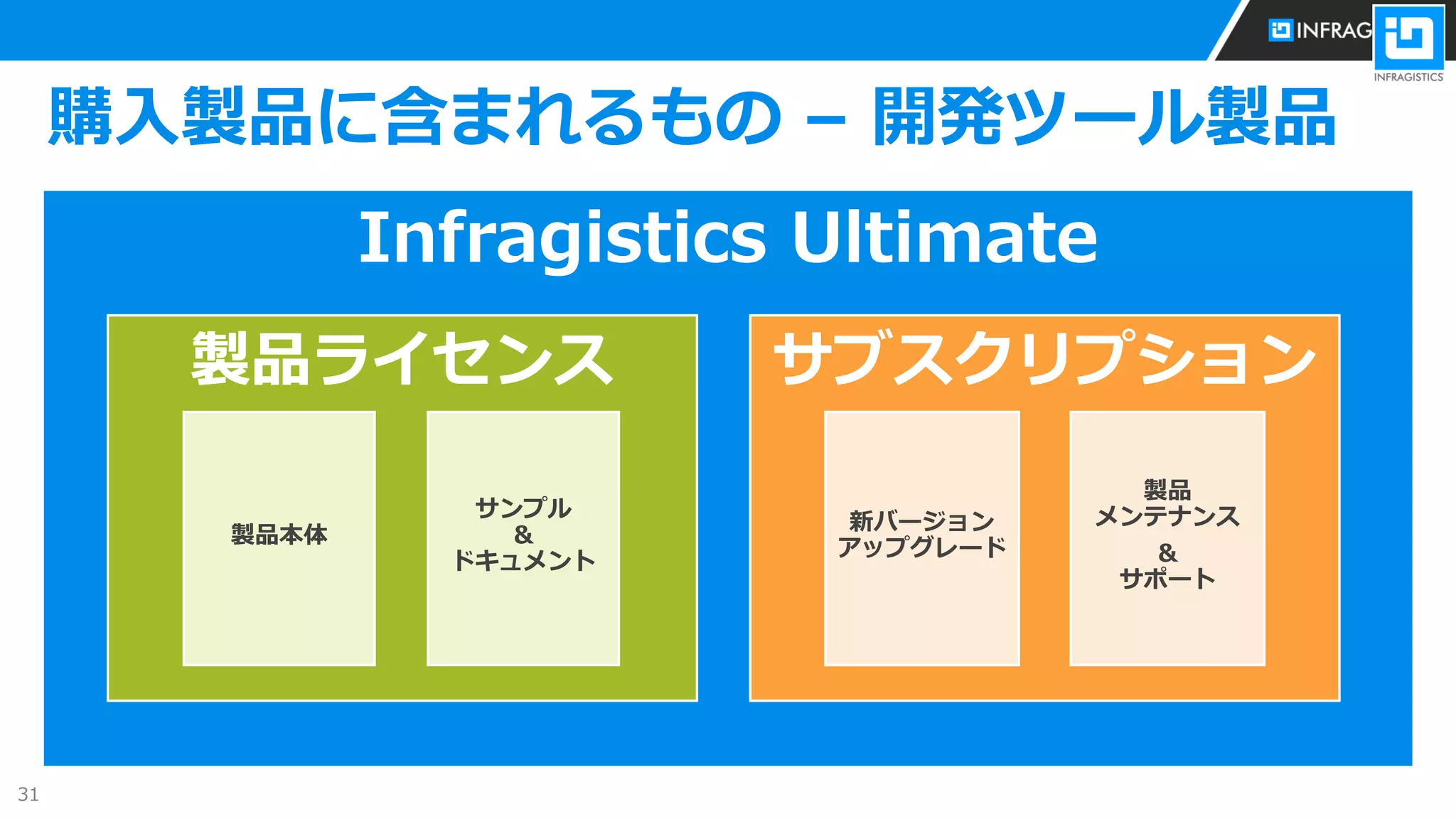 INFRAG

INFRAGISTICS

購入製品に含まれるもの – 開発ツール製品

Infragistics Ultimate

製品ライセンス

製品本体

サンプル
&
ドキュメント

サブスクリプション

新バージョン
アップグレード

製品
メンテナンス
&
サポート

31